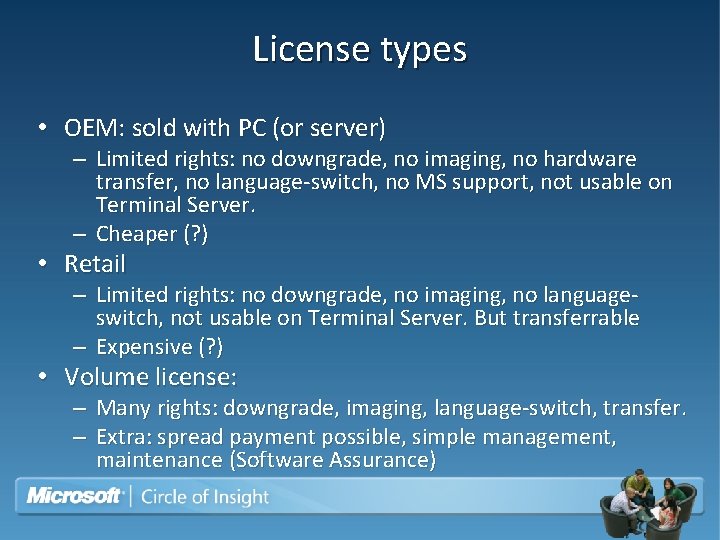 License types

• OEM: sold with PC (or server)
– Limited rights: no downgrade, no imaging, no hardware transfer, no language-switch, no MS support, not usable on Terminal Server.
– Cheaper (?)
• Retail
– Limited rights: no downgrade, no imaging, no language-switch, not usable on Terminal Server. But transferrable
– Expensive (?)
• Volume license:
– Many rights: downgrade, imaging, language-switch, transfer.
– Extra: spread payment possible, simple management, maintenance (Software Assurance)

Microsoft | Circle of Insight